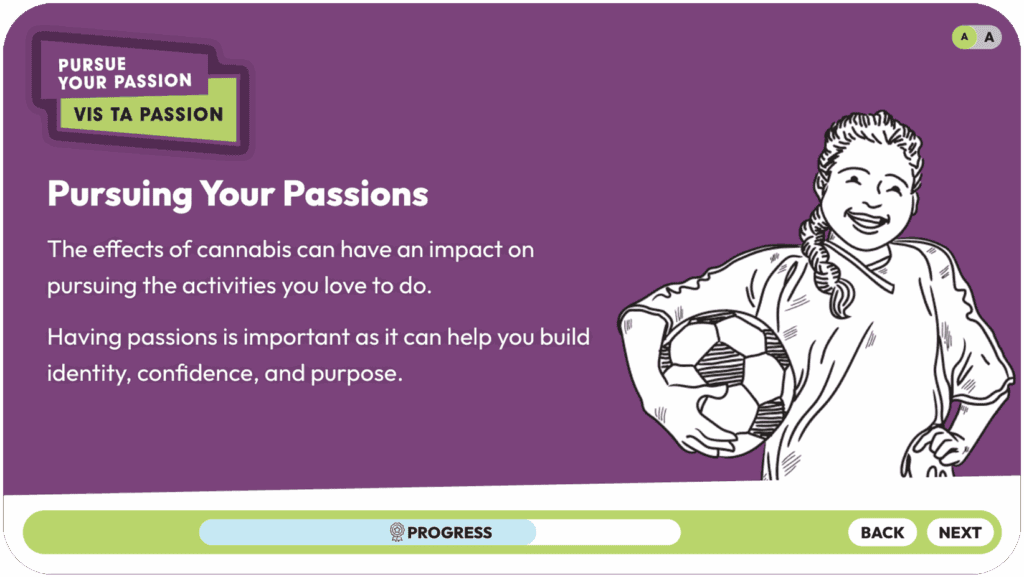 PURSUE YOUR PASSION
VIS TA PASSION

A A

Pursuing Your Passions

The effects of cannabis can have an impact on pursuing the activities you love to do.

Having passions is important as it can help you build identity, confidence, and purpose.

PROGRESS

BACK NEXT